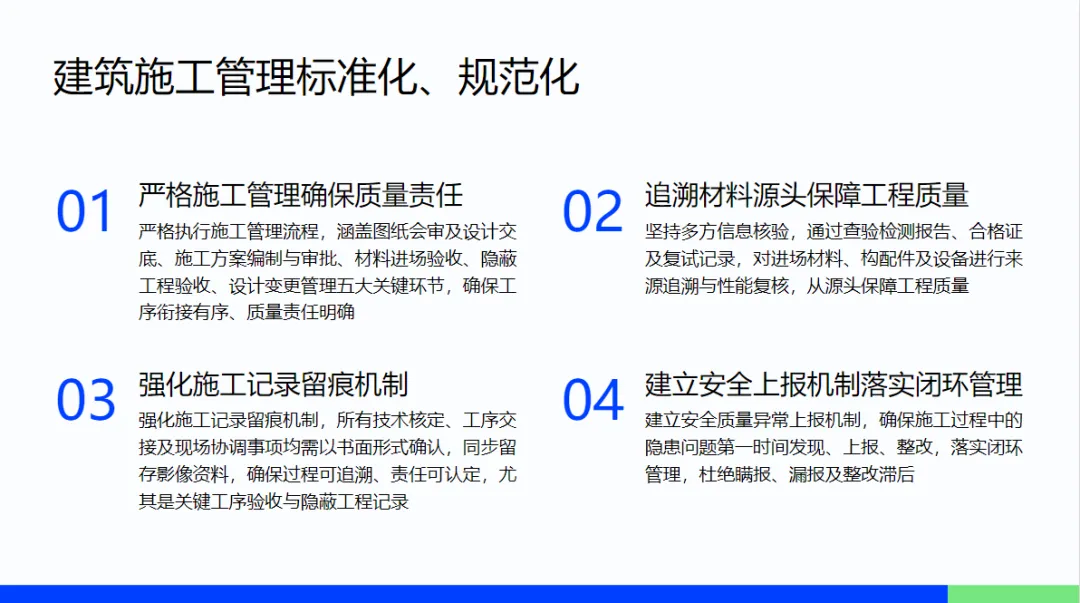 建筑施工管理标准化、规范化

01

严格施工管理确保质量责任

严格执行施工管理流程，涵盖图纸会审及设计交底、施工方案编制与审批、材料进场验收、隐蔽工程验收、设计变更管理五大关键环节，确保工序衔接有序、质量责任明确

02

追溯材料源头保障工程质量

坚持多方信息核验，通过查验检测报告、合格证及复试记录，对进场材料、构配件及设备进行来源追溯与性能复核，从源头保障工程质量

03

强化施工记录留痕机制

强化施工记录留痕机制，所有技术核定、工序交接及现场协调事项均需以书面形式确认，同步留存影像资料，确保过程可追溯、责任可认定，尤其是关键工序验收与隐蔽工程记录

04

建立安全上报机制落实闭环管理

建立安全质量异常上报机制，确保施工过程中的隐患问题第一时间发现、上报、整改，落实闭环管理，杜绝瞒报、漏报及整改滞后